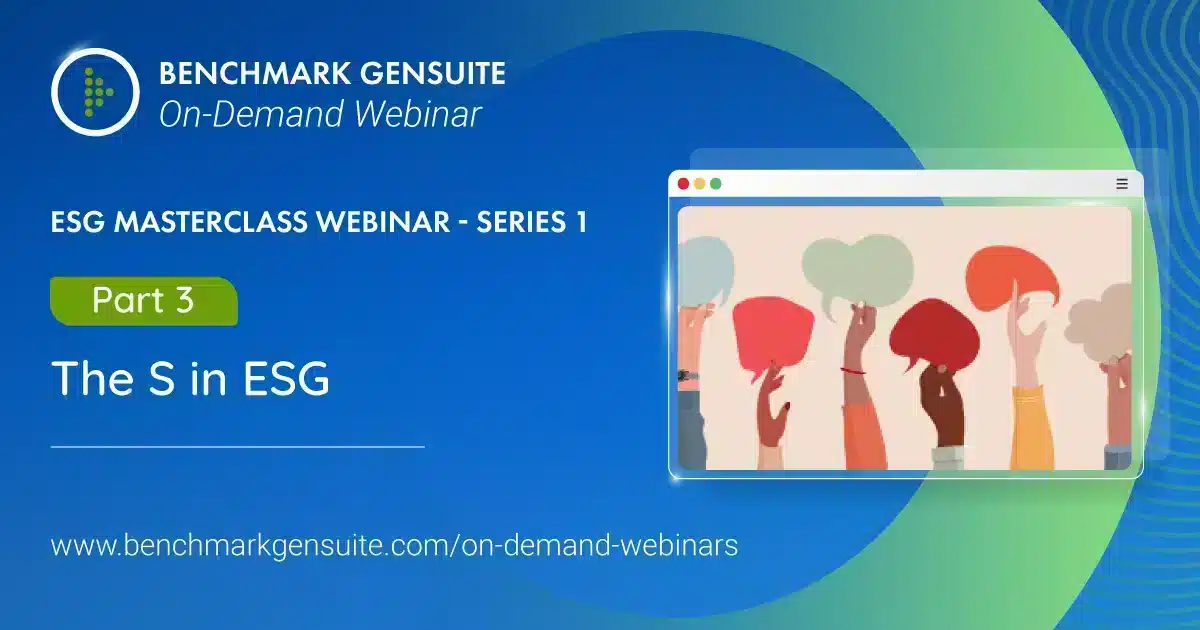 BENCHMARK GENSUITE
On-Demand Webinar

ESG MASTERCLASS WEBINAR - SERIES 1

Part 3

The S in ESG

www.benchmarkgensuite.com/on-demand-webinars